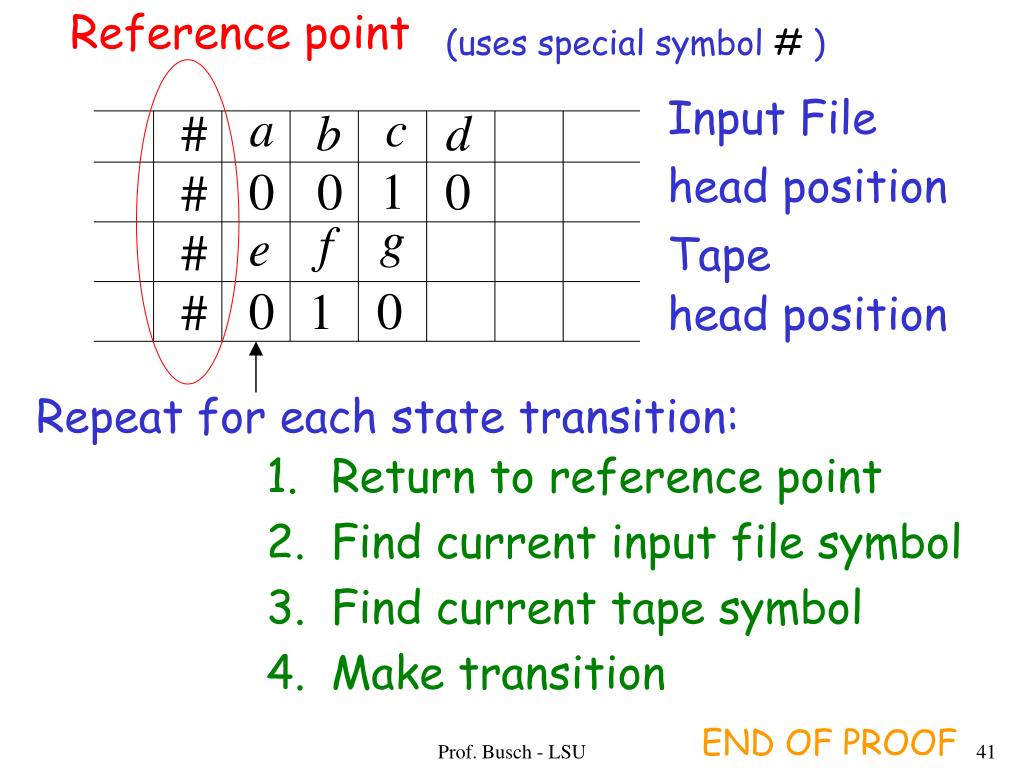 Reference point (uses special symbol # )

|  | # | $a$ | $b$ | $c$ | $d$ |  |  |
|---|---|---|---|---|---|---|---|
|  | # | 0 | 0 | 1 | 0 |  |  |
|  | # | $e$ | $f$ | $g$ |  |  |  |
|  | # | 0 | 1 | 0 |  |  |  |

Input File
head position
Tape
head position

Repeat for each state transition:
1. Return to reference point
2. Find current input file symbol
3. Find current tape symbol
4. Make transition

Prof. Busch - LSU

END OF PROOF

41